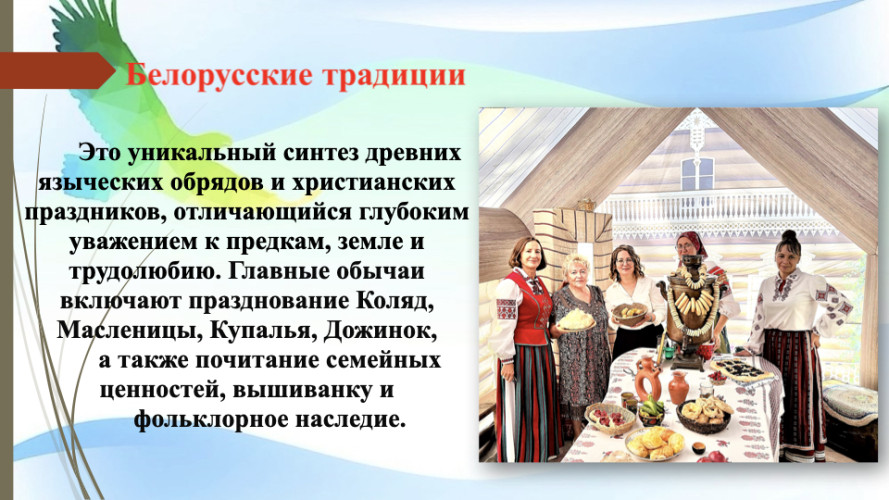 Белорусские традиции

Это уникальный синтез древних языческих обрядов и христианских праздников, отличающийся глубоким уважением к предкам, земле и трудолюбию. Главные обычаи включают празднование Коляд, Масленицы, Купалья, Дожинок, а также почитание семейных ценностей, вышиванку и фольклорное наследие.